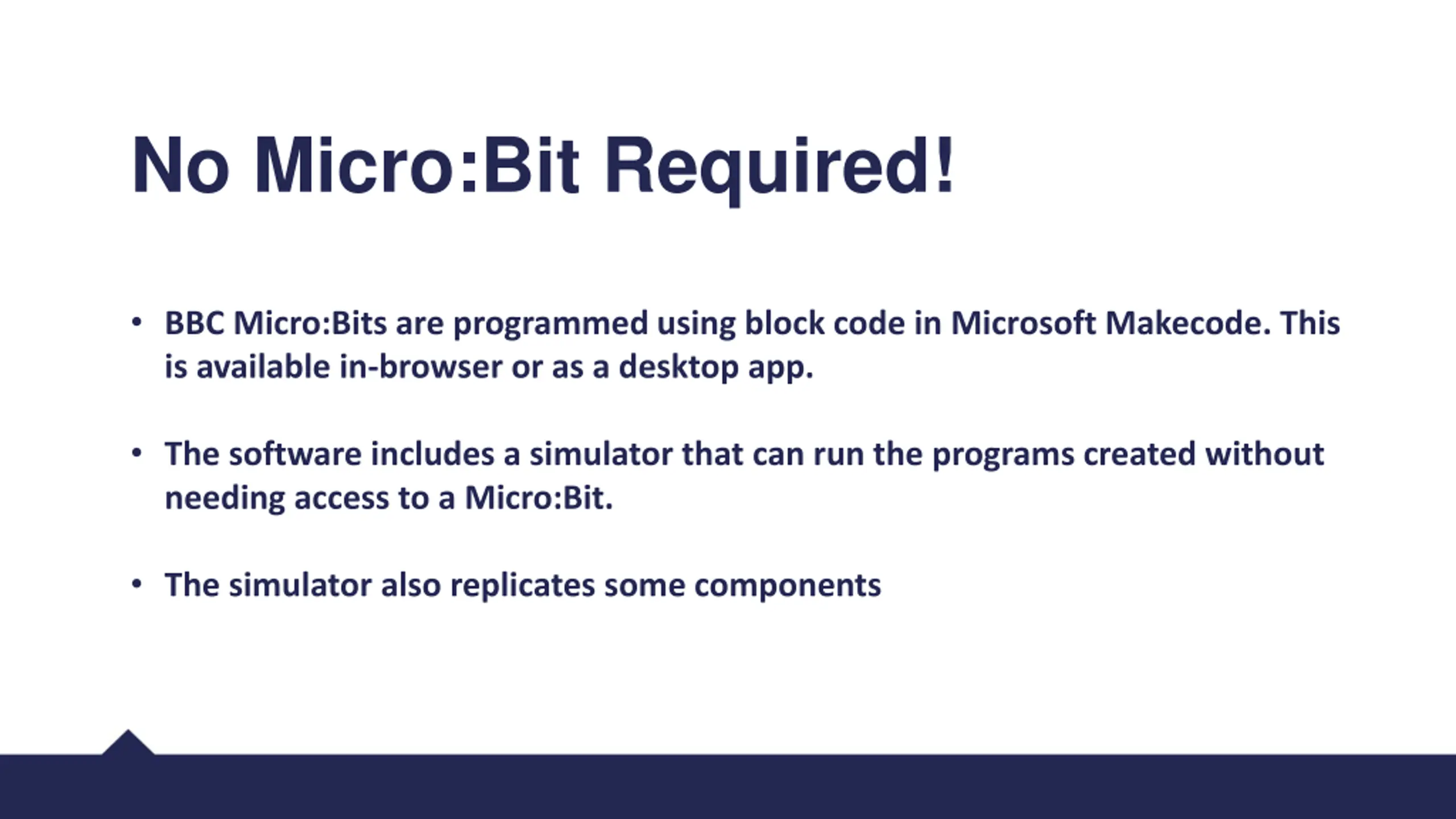 No Micro:Bit Required!

• BBC Micro:Bits are programmed using block code in Microsoft Makecode. This is available in-browser or as a desktop app.

• The software includes a simulator that can run the programs created without needing access to a Micro:Bit.

• The simulator also replicates some components